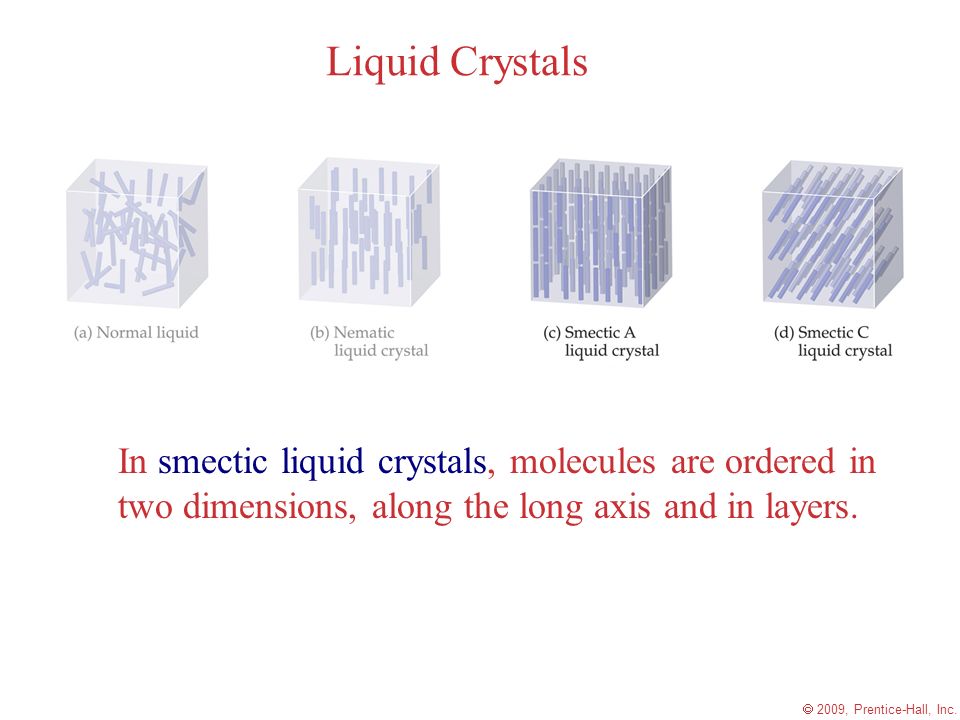 Liquid Crystals

(a) Normal liquid

(b) Nematic liquid crystal

(c) Smectic A liquid crystal

(d) Smectic C liquid crystal

In smectic liquid crystals, molecules are ordered in two dimensions, along the long axis and in layers.

© 2009, Prentice-Hall, Inc.